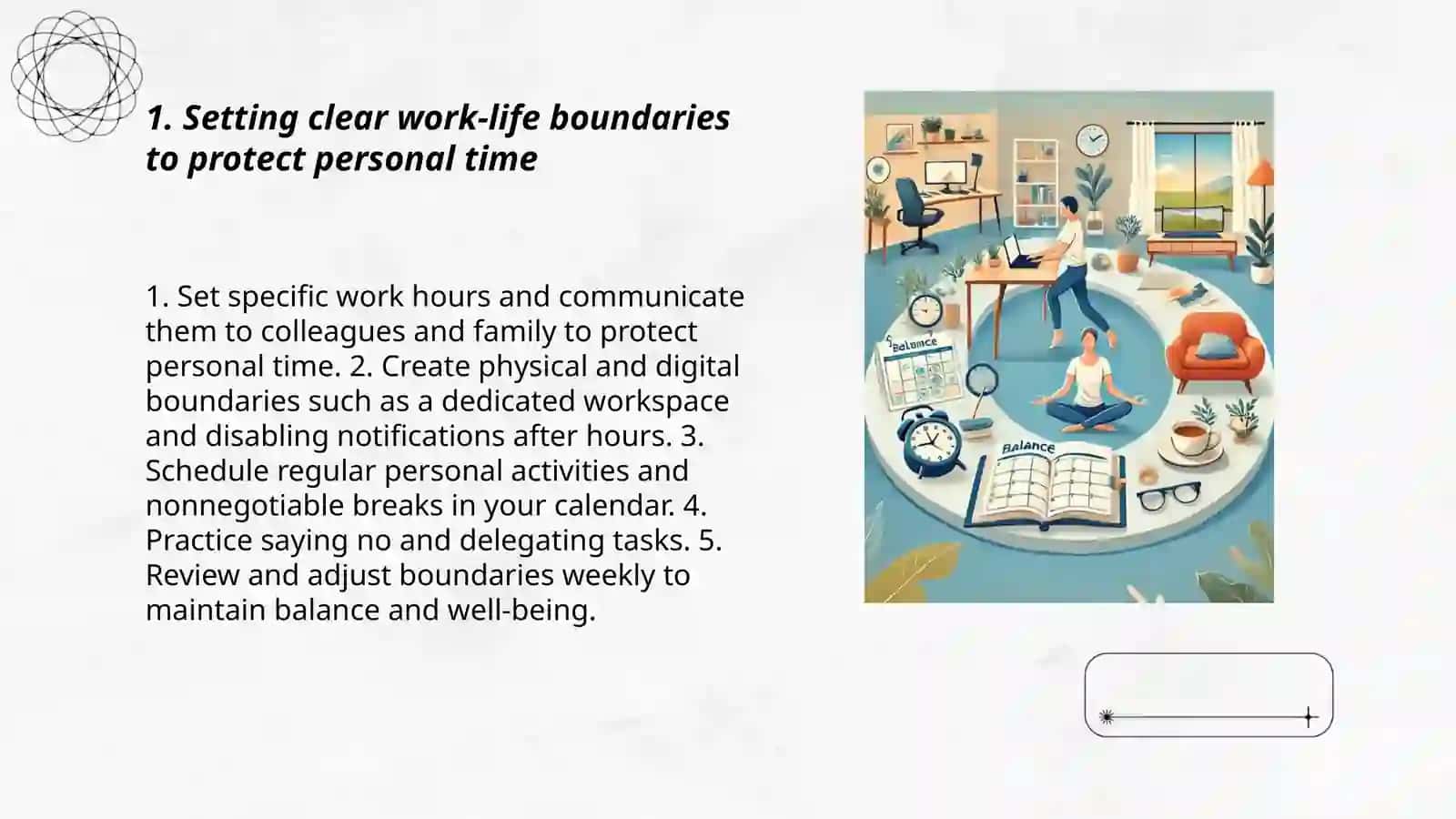 1. Setting clear work-life boundaries to protect personal time

1. Set specific work hours and communicate them to colleagues and family to protect personal time. 2. Create physical and digital boundaries such as a dedicated workspace and disabling notifications after hours. 3. Schedule regular personal activities and nonnegotiable breaks in your calendar. 4. Practice saying no and delegating tasks. 5. Review and adjust boundaries weekly to maintain balance and well-being.

Balance

Balance